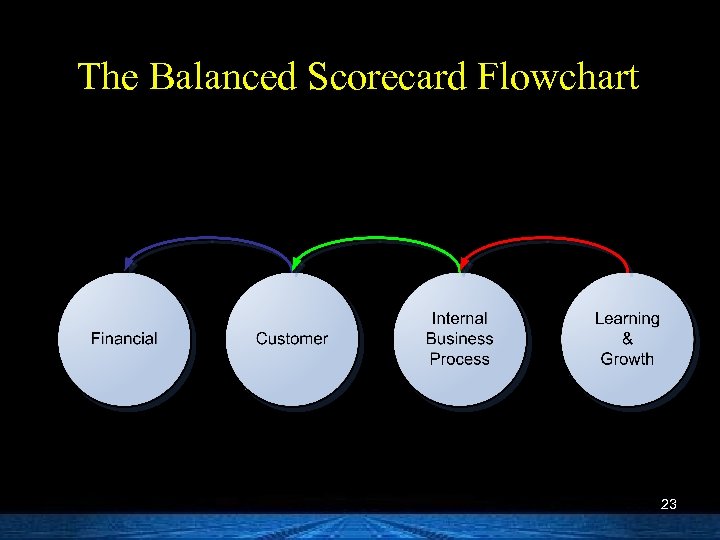 The Balanced Scorecard Flowchart

Financial

Customer

Internal Business Process

Learning & Growth

23